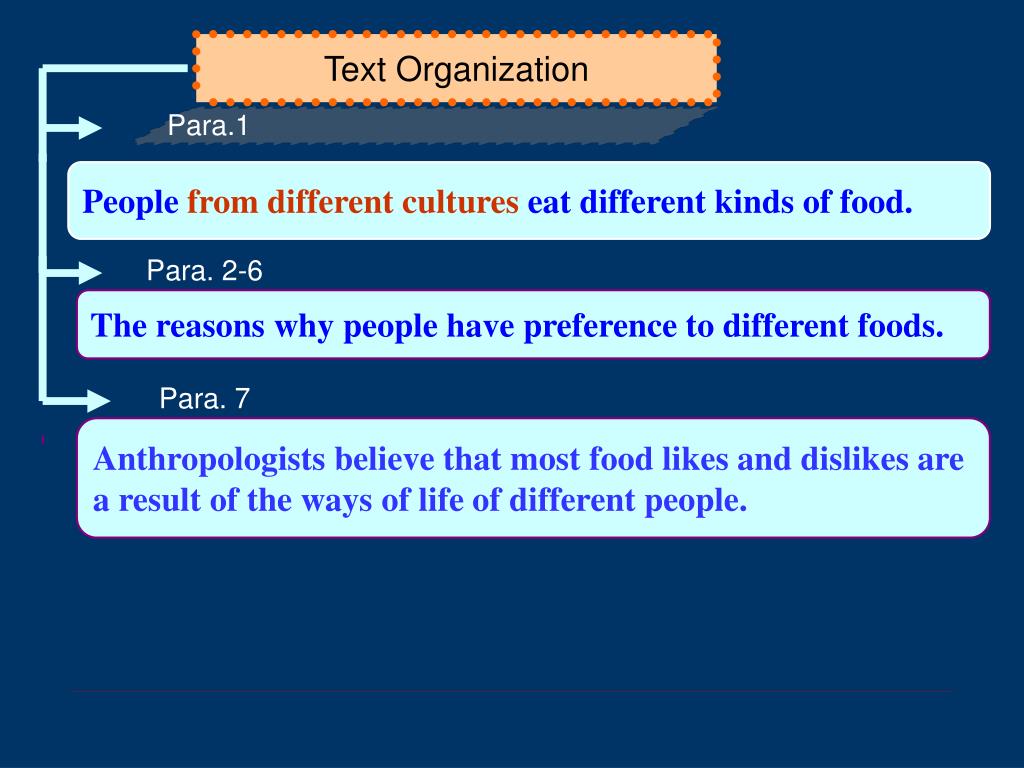 Text Organization

Para.1

People from different cultures eat different kinds of food.

Para. 2-6

The reasons why people have preference to different foods.

Para. 7

Anthropologists believe that most food likes and dislikes are a result of the ways of life of different people.